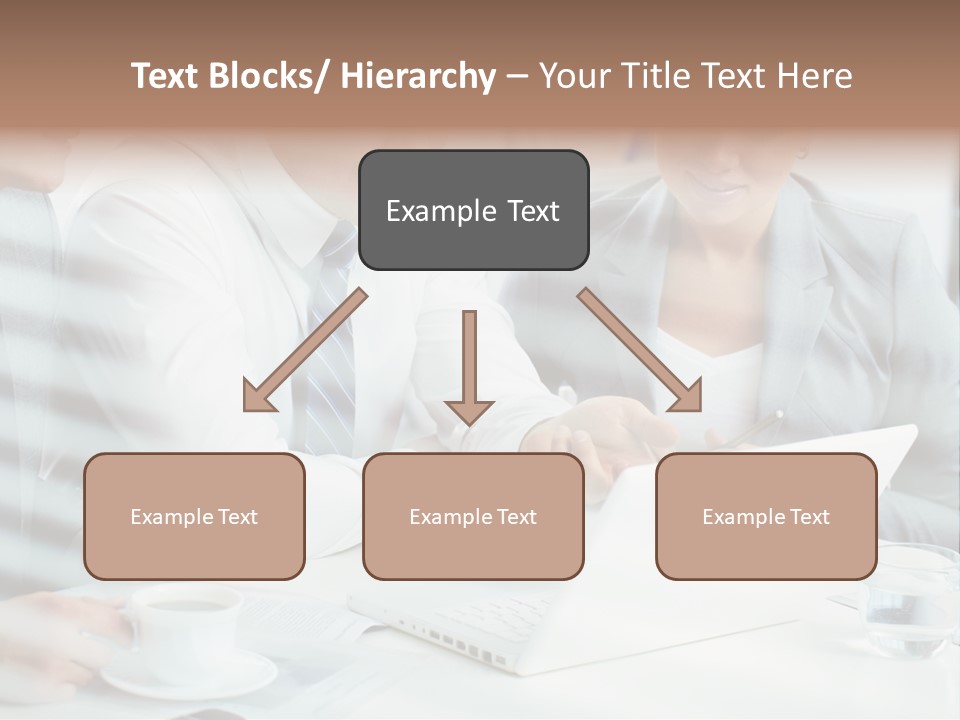 Text Blocks/ Hierarchy – Your Title Text Here

Example Text

Example Text

Example Text

Example Text